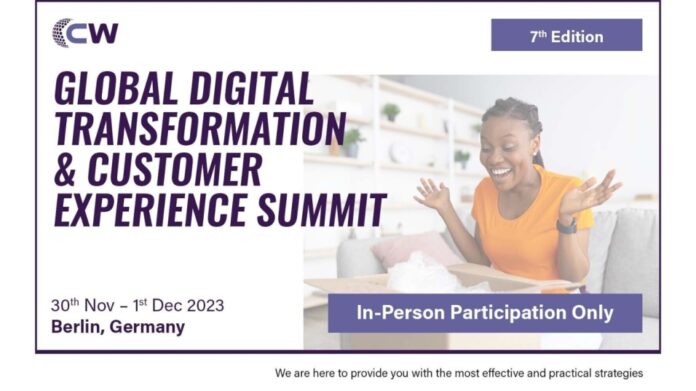 CW

7th Edition

GLOBAL DIGITAL TRANSFORMATION & CUSTOMER EXPERIENCE SUMMIT

30th Nov – 1st Dec 2023
Berlin, Germany

In-Person Participation Only

We are here to provide you with the most effective and practical strategies